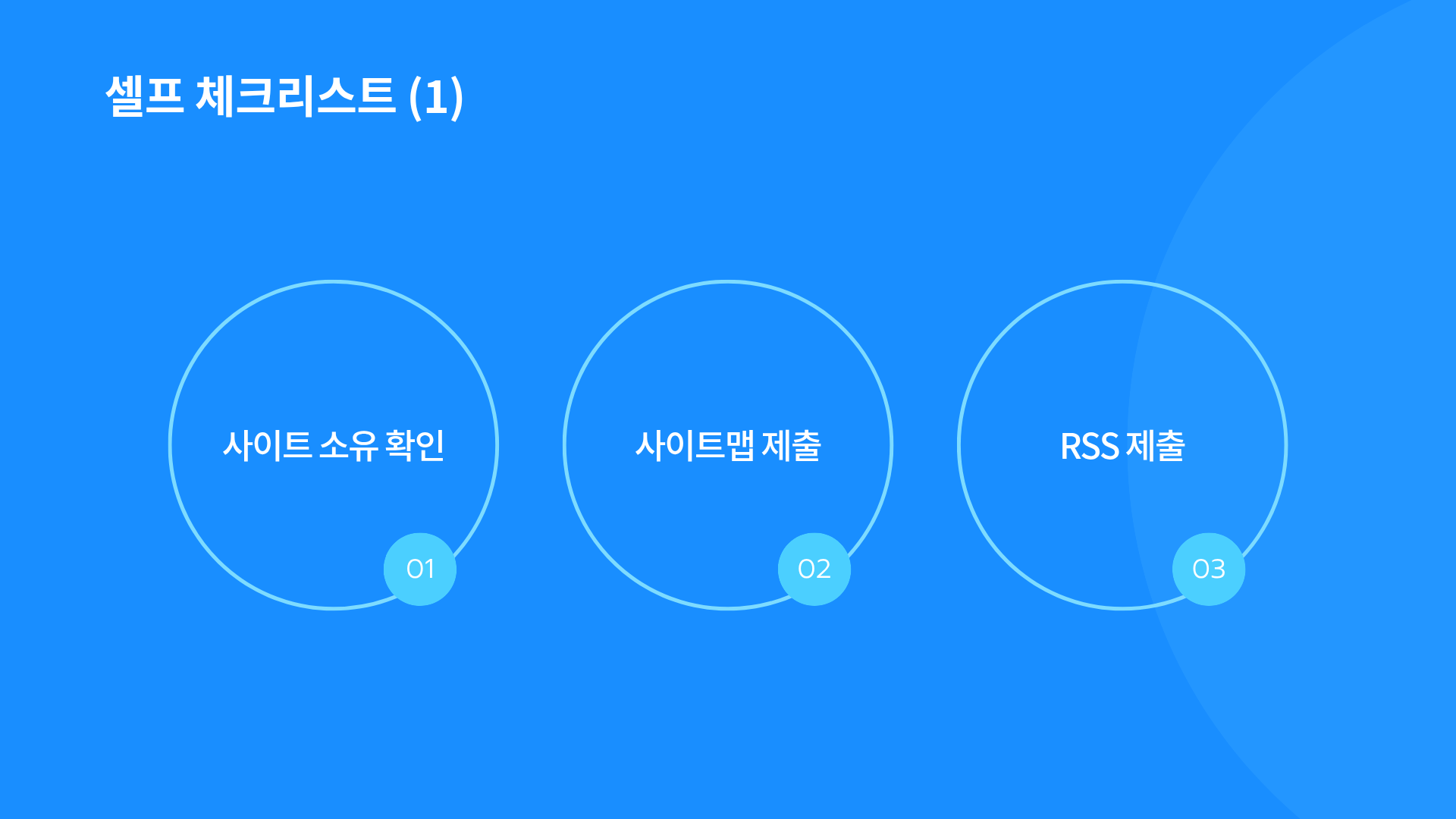 셀프 체크리스트 (1)

사이트 소유 확인

01

사이트맵 제출

02

RSS 제출

03